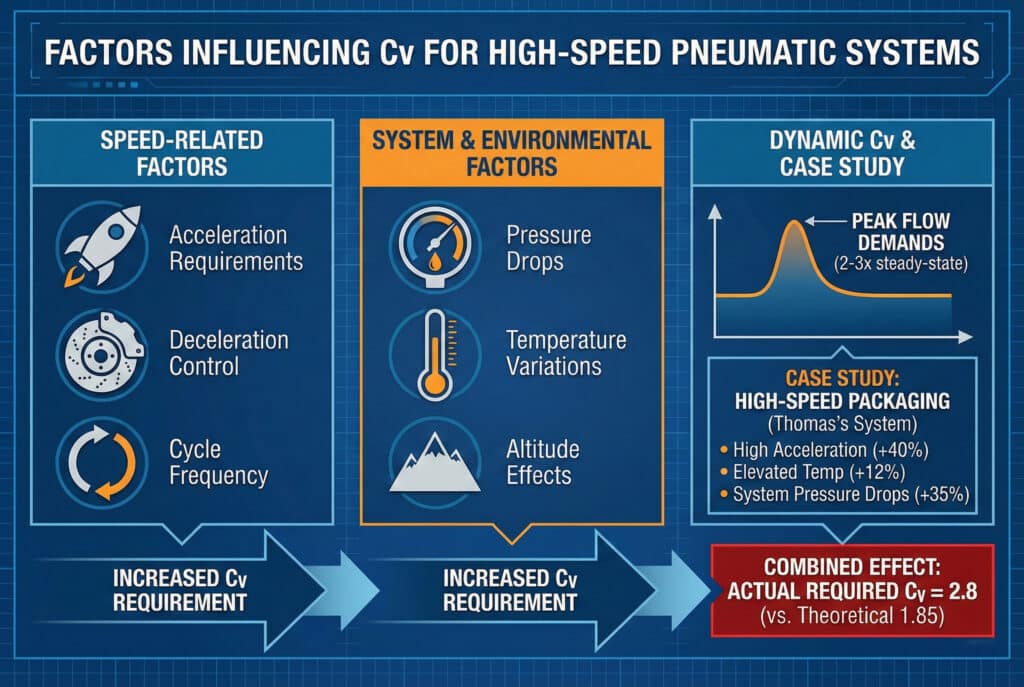 FACTORS INFLUENCING Cv FOR HIGH-SPEED PNEUMATIC SYSTEMS

SPEED-RELATED FACTORS

Acceleration Requirements

Deceleration Control

Cycle Frequency

INCREASED Cv REQUIREMENT

SYSTEM & ENVIRONMENTAL FACTORS

Pressure Drops

Temperature Variations

Altitude Effects

INCREASED Cv REQUIREMENT

DYNAMIC Cv & CASE STUDY

PEAK FLOW DEMANDS (2-3x steady-state)

CASE STUDY: HIGH-SPEED PACKAGING (Thomas's System)

• High Acceleration (+40%)
• Elevated Temp (+12%)
• System Pressure Drops (+35%)

COMBINED EFFECT: ACTUAL REQUIRED Cv = 2.8 (vs. Theoretical 1.85)